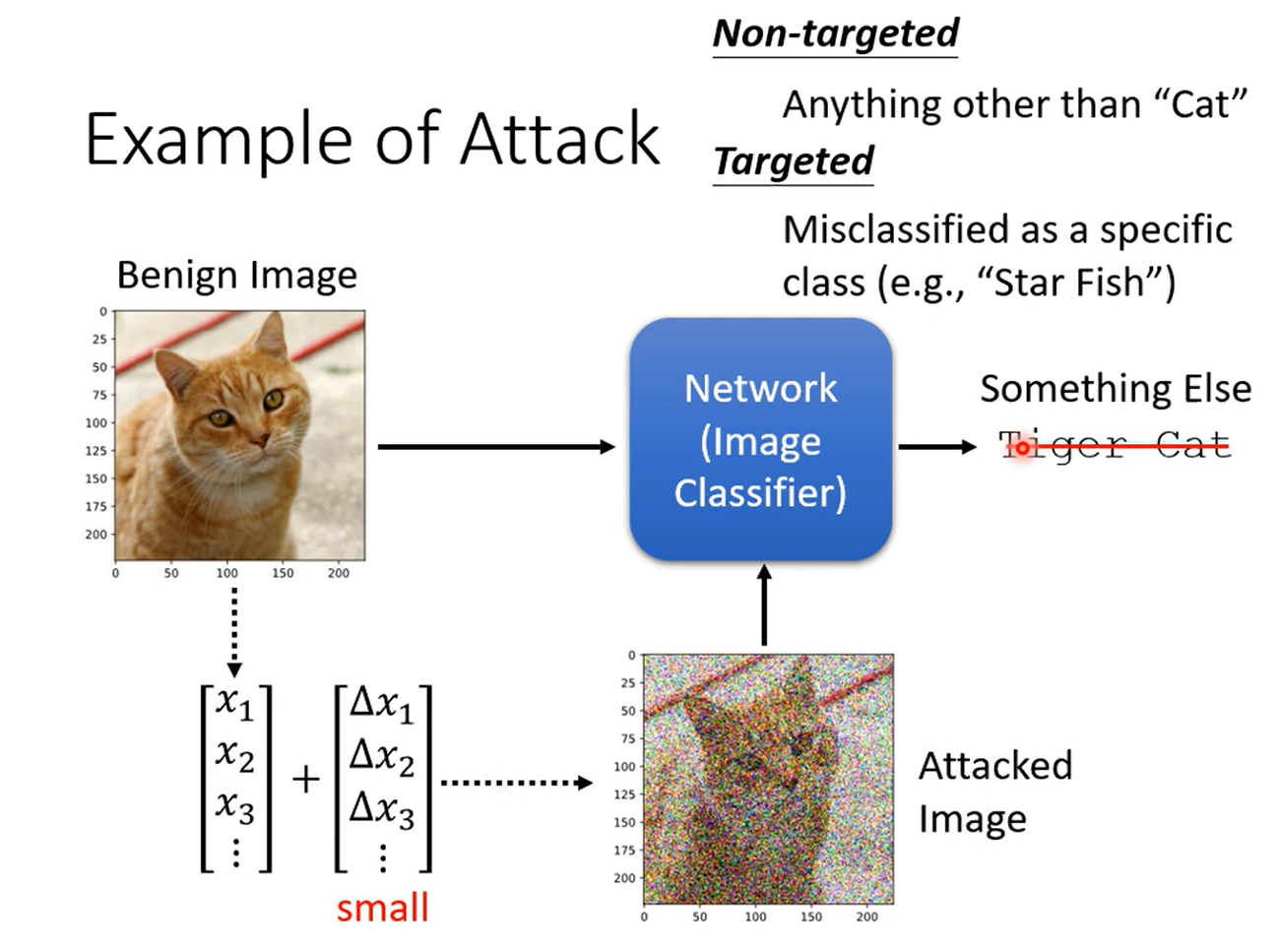 Example of Attack

Non-targeted

Anything other than “Cat”

Targeted

Misclassified as a specific class (e.g., “Star Fish”)

Benign Image

0
25
50
75
100
125
150
175
200
0 50 100 150 200

Network (Image Classifier)

Something Else

Tiger Cat

$\begin{bmatrix} x_1 \\ x_2 \\ x_3 \\ \vdots \end{bmatrix} + \begin{bmatrix} \Delta x_1 \\ \Delta x_2 \\ \Delta x_3 \\ \vdots \end{bmatrix}$

small

0
25
50
75
100
125
150
175
200
0 50 100 150 200

Attacked Image